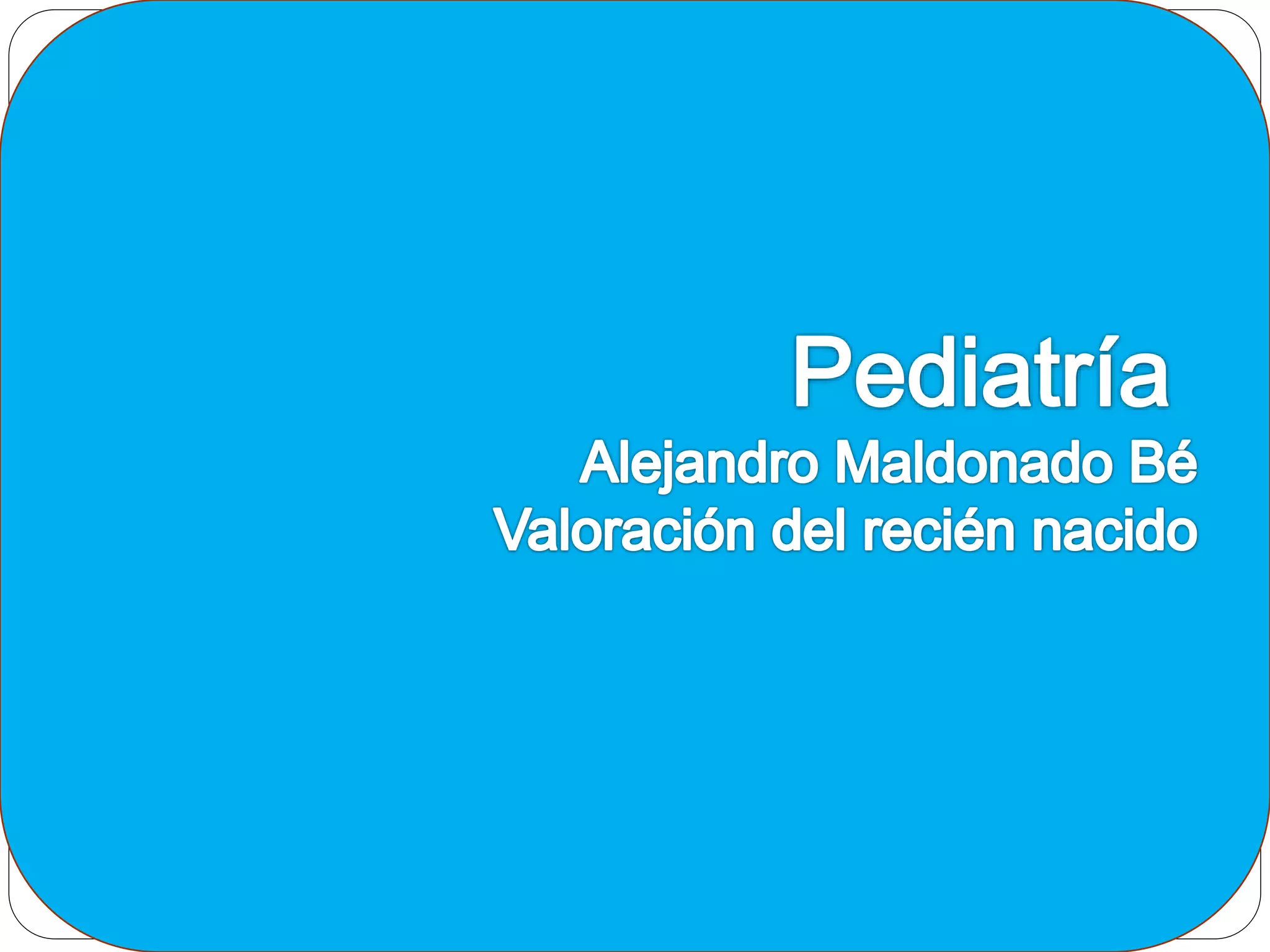 Pediatría

Alejandro Maldonado Bé
Valoración del recién nacido